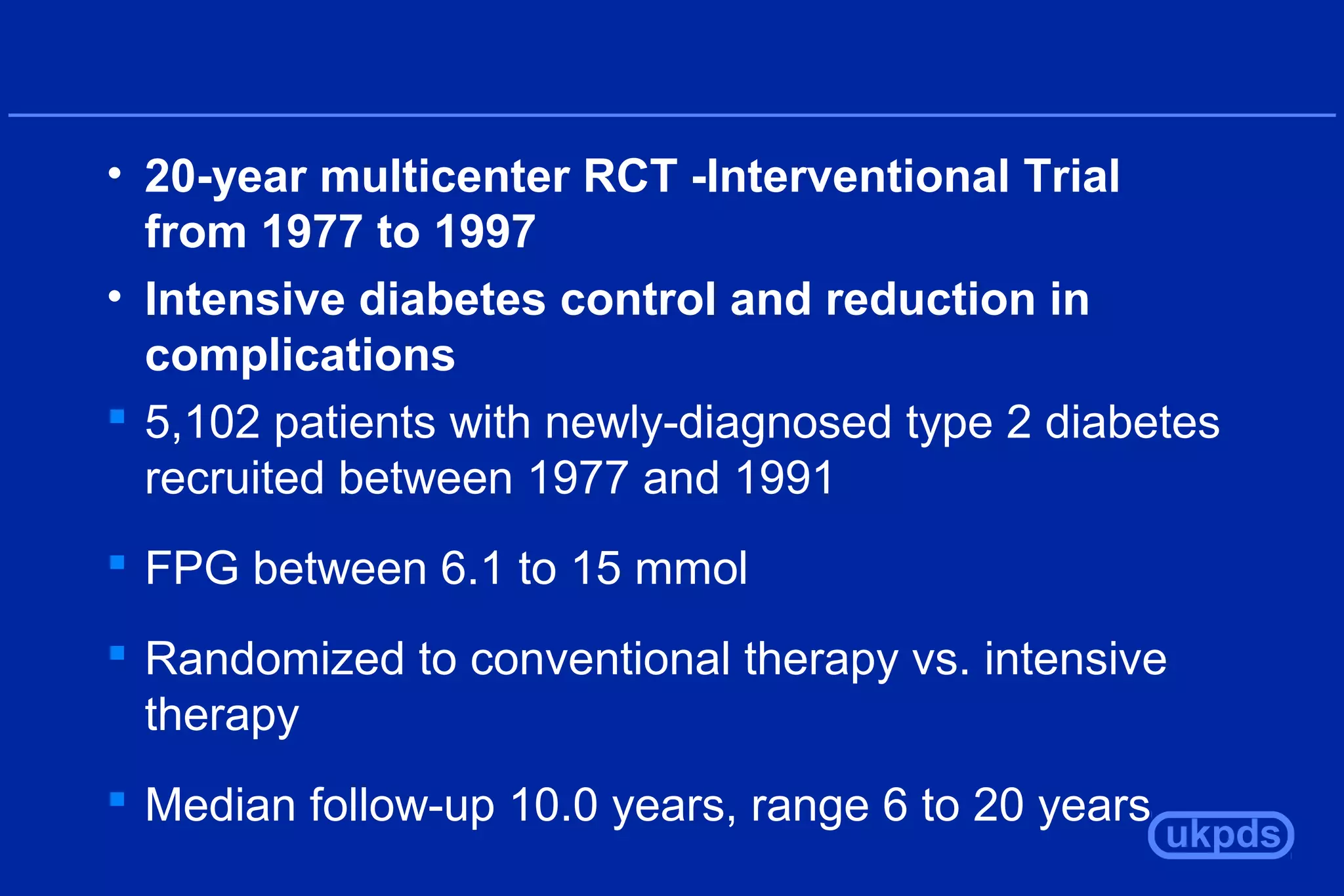 • 20-year multicenter RCT -Interventional Trial from 1977 to 1997

• Intensive diabetes control and reduction in complications

▪ 5,102 patients with newly-diagnosed type 2 diabetes recruited between 1977 and 1991

▪ FPG between 6.1 to 15 mmol

▪ Randomized to conventional therapy vs. intensive therapy

▪ Median follow-up 10.0 years, range 6 to 20 years

ukpds